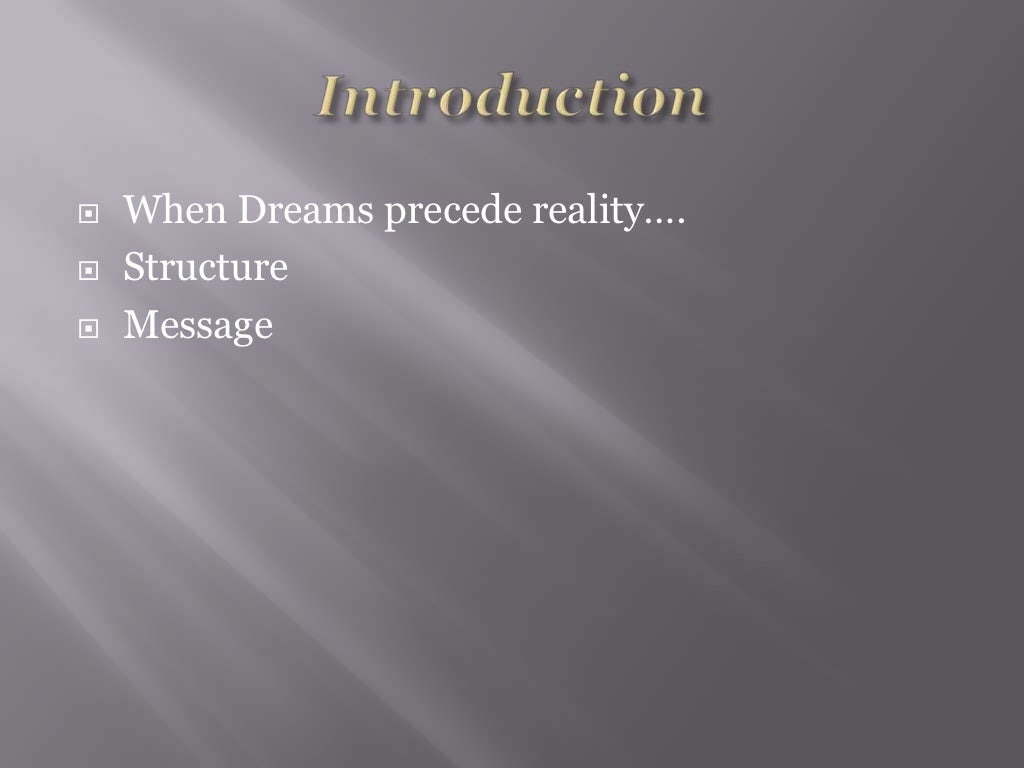 Introduction

When Dreams precede reality….
Structure
Message